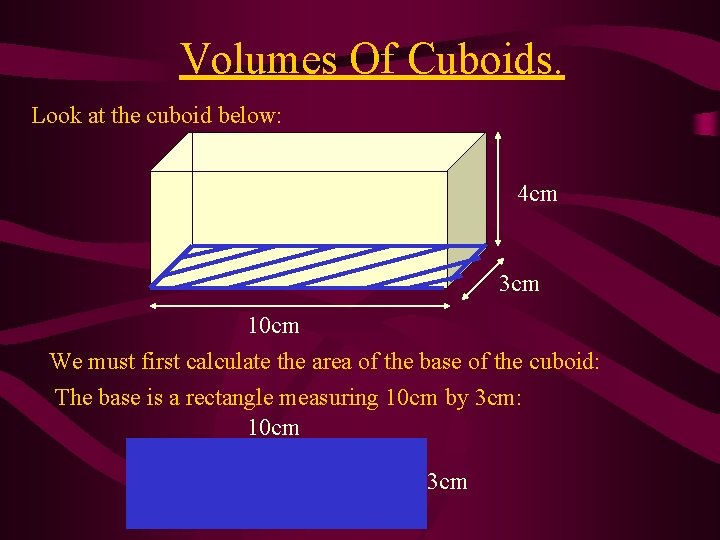 Volumes Of Cuboids.

Look at the cuboid below:

4cm

3cm

10cm

We must first calculate the area of the base of the cuboid:

The base is a rectangle measuring 10cm by 3cm:

10cm

3cm